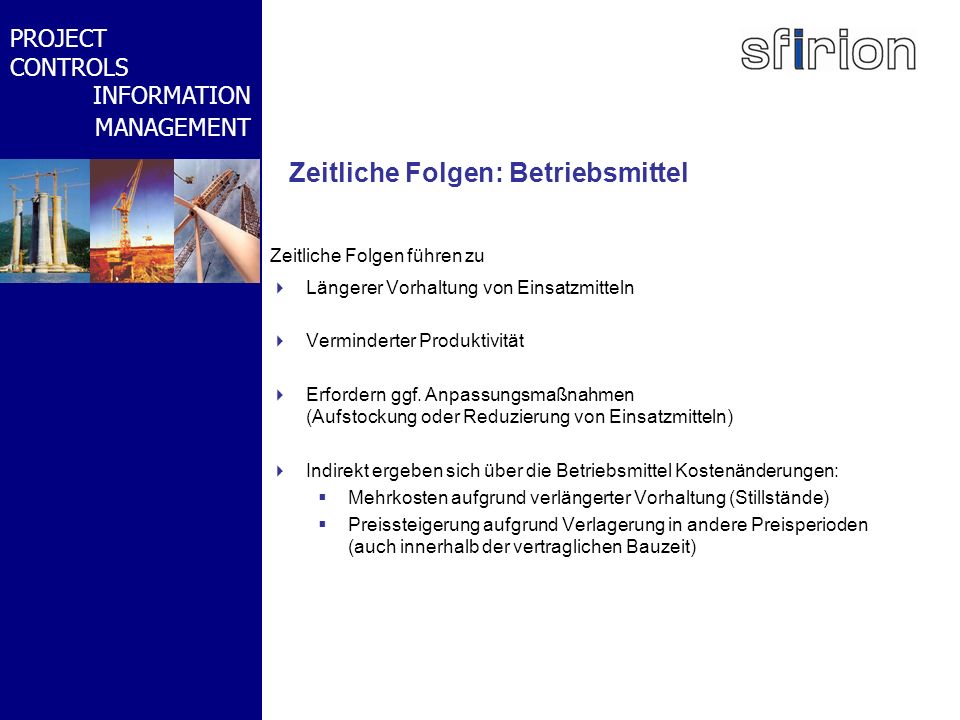 PROJECT CONTROLS
INFORMATION MANAGEMENT

sfirion

Zeitliche Folgen: Betriebsmittel

Zeitliche Folgen führen zu

Längerer Vorhaltung von Einsatzmitteln

Verminderter Produktivität

Erfordern ggf. Anpassungsmaßnahmen (Aufstockung oder Reduzierung von Einsatzmitteln)

Indirekt ergeben sich über die Betriebsmittel Kostenänderungen:

Mehrkosten aufgrund verlängerter Vorhaltung (Stillstände)

Preissteigerung aufgrund Verlagerung in andere Preisperioden (auch innerhalb der vertraglichen Bauzeit)